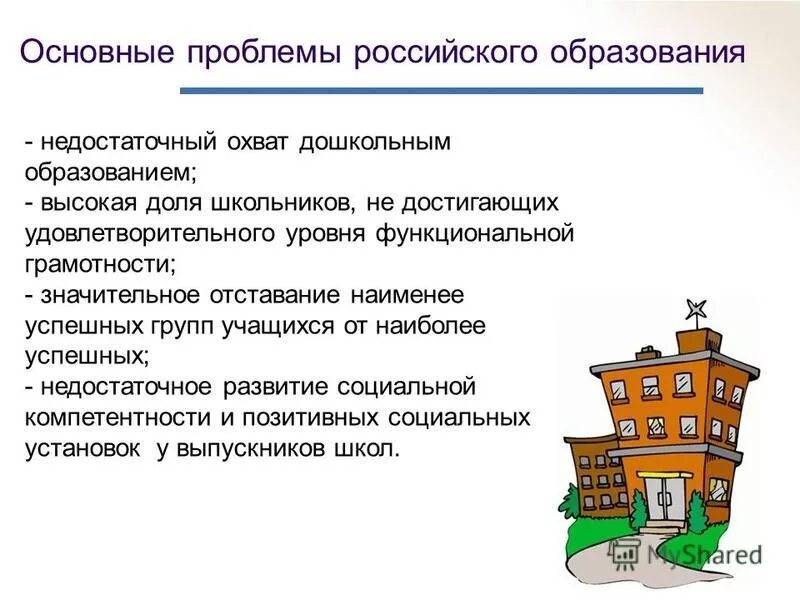 Основные проблемы российского образования

- недостаточный охват дошкольным образованием;
- высокая доля школьников, не достигающих удовлетворительного уровня функциональной грамотности;
- значительное отставание наименее успешных групп учащихся от наиболее успешных;
- недостаточное развитие социальной компетентности и позитивных социальных установок у выпускников школ.

MyShared